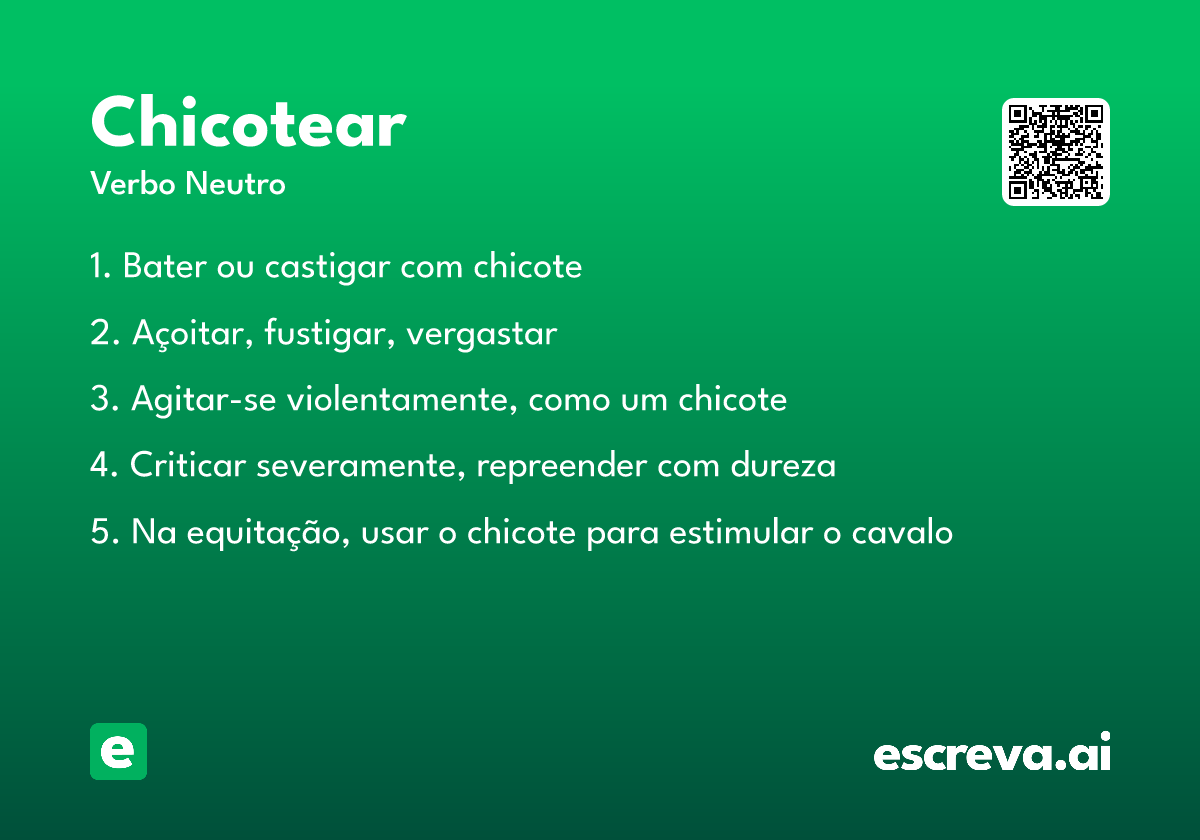 Chicotear

Verbo Neutro

1. Bater ou castigar com chicote

2. Açoitar, fustigar, vergastar

3. Agitar-se violentamente, como um chicote

4. Criticar severamente, repreender com dureza

5. Na equitação, usar o chicote para estimular o cavalo

e

escreva.ai